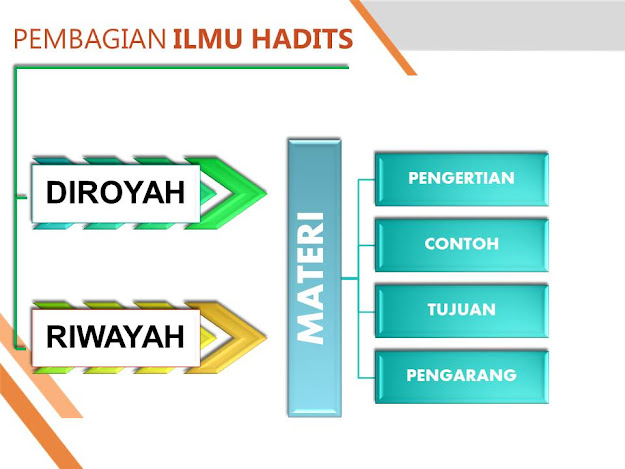 PEMBAGIAN ILMU HADITS

DIROYAH

RIWAYAH

MATERI

PENGERTIAN

CONTOH

TUJUAN

PENGARANG